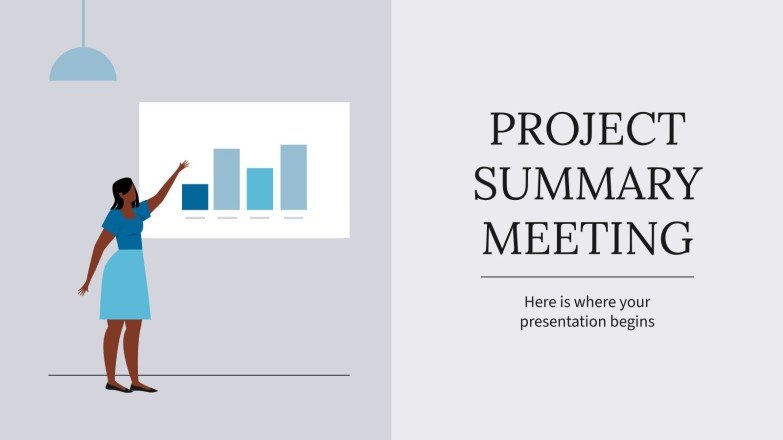 PROJECT SUMMARY MEETING

Here is where your presentation begins